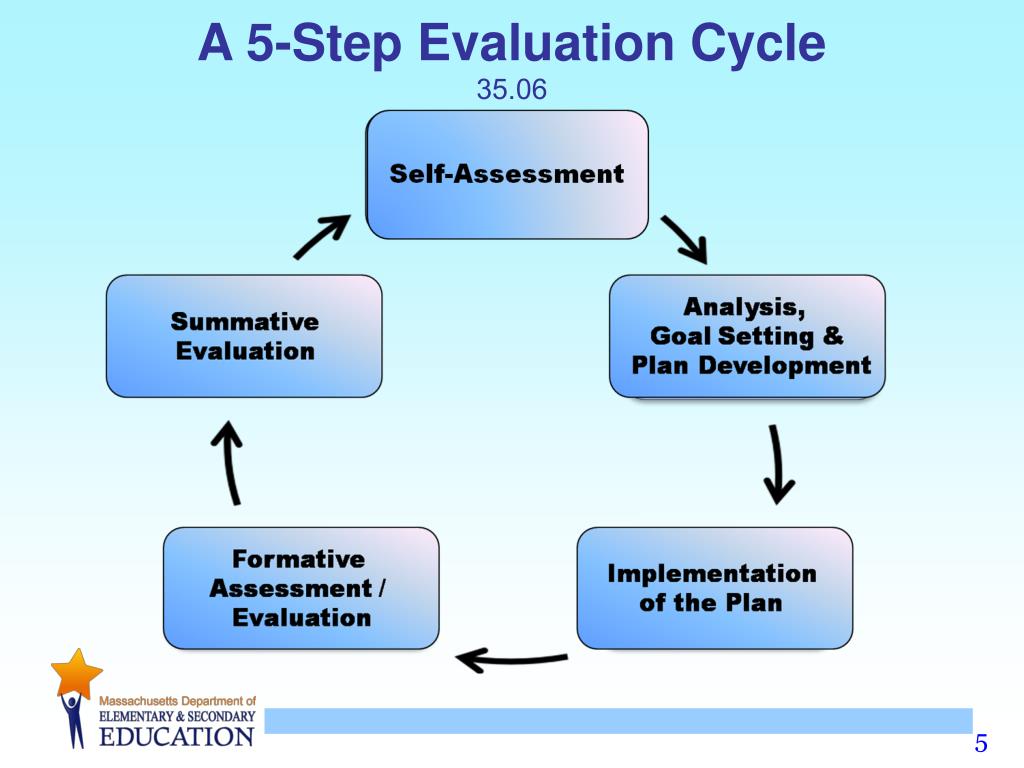 A 5-Step Evaluation Cycle
35.06

Self-Assessment

Analysis, Goal Setting & Plan Development

Implementation of the Plan

Formative Assessment / Evaluation

Summative Evaluation

Massachusetts Department of
ELEMENTARY & SECONDARY
EDUCATION

5